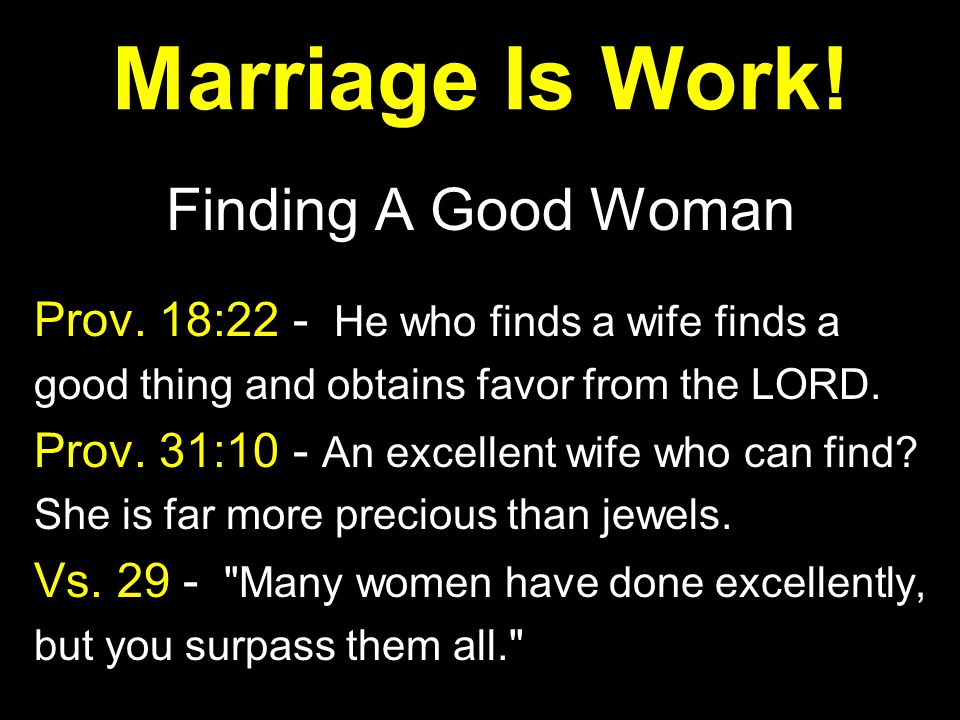 Marriage Is Work!

Finding A Good Woman

Prov. 18:22 - He who finds a wife finds a good thing and obtains favor from the LORD.

Prov. 31:10 - An excellent wife who can find? She is far more precious than jewels.

Vs. 29 - "Many women have done excellently, but you surpass them all."